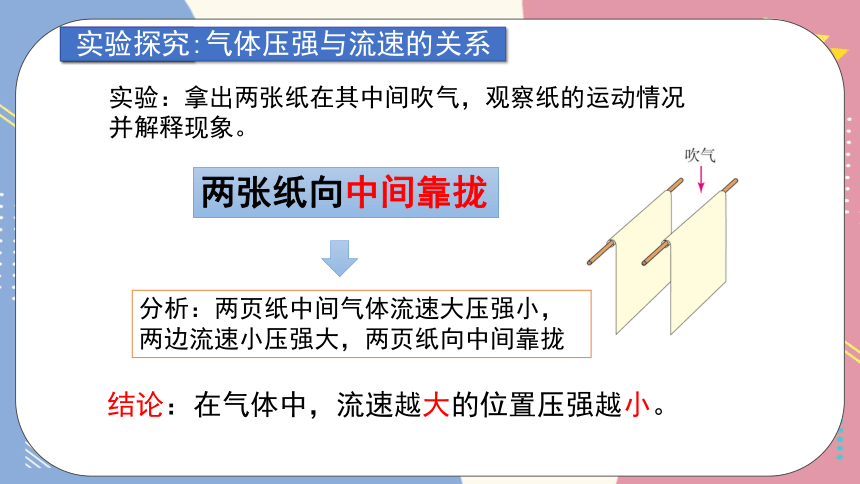 实验探究:气体压强与流速的关系

实验：拿出两张纸在其中间吹气，观察纸的运动情况并解释现象。

吹气

两张纸向中间靠拢

分析：两页纸中间气体流速大压强小，两边流速小压强大，两页纸向中间靠拢

结论：在气体中，流速越大的位置压强越小。